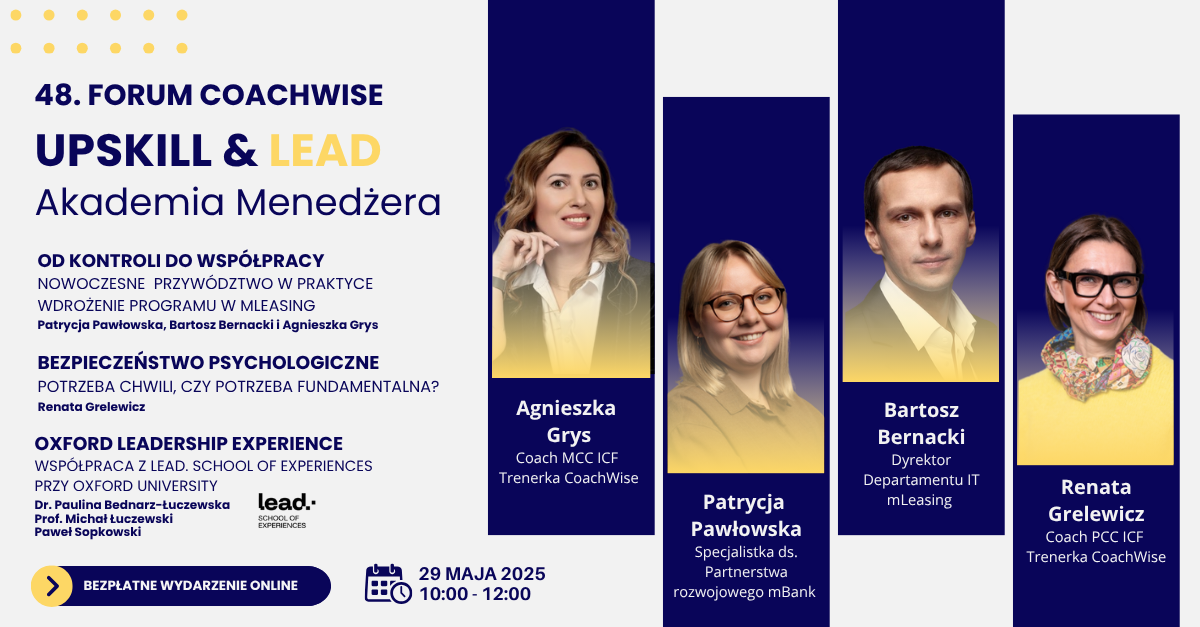 48. FORUM COACHWISE

UPSKILL & LEAD

Akademia Menedżera

OD KONTROLI DO WSPÓŁPRACY

NOWOCZESNE PRZYWÓDZTWO W PRAKTYCE

WDROŻENIE PROGRAMU W MLEASING

Patrycja Pawłowska, Bartosz Bernacki i Agnieszka Grys

BEZPIECZEŃSTWO PSYCHOLOGICZNE

POTRZEBA CHWILI, CZY POTRZEBA FUNDAMENTALNA?

Renata Grelewicz

OXFORD LEADERSHIP EXPERIENCE

WSPÓŁPRACA Z LEAD. SCHOOL OF EXPERIENCES PRZY OXFORD UNIVERSITY

Dr. Paulina Bednarz-Łuczewska
Prof. Michał Łuczewski
Paweł Sopkowski

lead. SCHOOL OF EXPERIENCES

BEZPŁATNE WYDARZENIE ONLINE

29 MAJA 2025
10:00 - 12:00

Agnieszka Grys
Coach MCC ICF
Trenerka CoachWise

Patrycja Pawłowska
Specjalistka ds. Partnerstwa rozwojowego mBank

Bartosz Bernacki
Dyrektor Departamentu IT mLeasing

Renata Grelewicz
Coach PCC ICF
Trenerka CoachWise